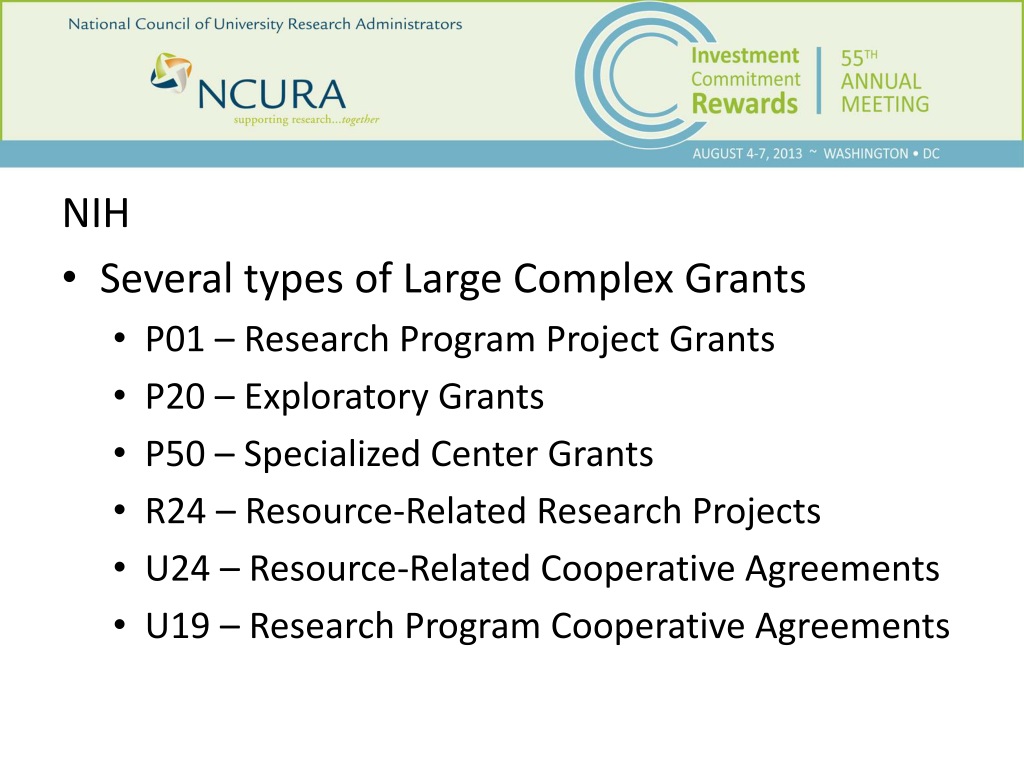 National Council of University Research Administrators

NCURA
supporting research...together

Investment
Commitment
Rewards

55TH
ANNUAL
MEETING

AUGUST 4-7, 2013 ~ WASHINGTON • DC

NIH

• Several types of Large Complex Grants
  • P01 – Research Program Project Grants
  • P20 – Exploratory Grants
  • P50 – Specialized Center Grants
  • R24 – Resource-Related Research Projects
  • U24 – Resource-Related Cooperative Agreements
  • U19 – Research Program Cooperative Agreements